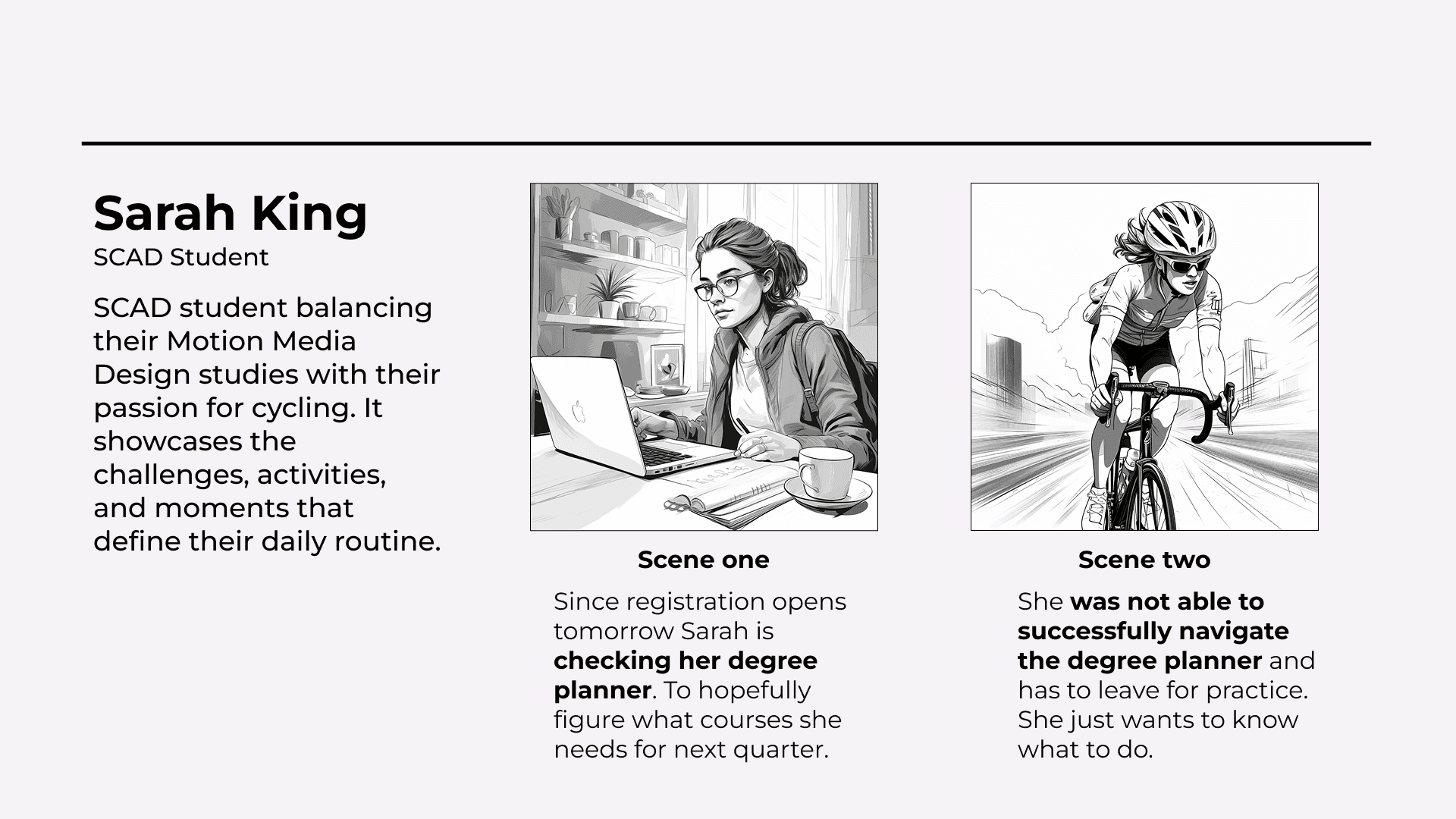 Sarah King
SCAD Student

SCAD student balancing their Motion Media Design studies with their passion for cycling. It showcases the challenges, activities, and moments that define their daily routine.

Scene one

Since registration opens tomorrow Sarah is checking her degree planner. To hopefully figure what courses she needs for next quarter.

Scene two

She was not able to successfully navigate the degree planner and has to leave for practice. She just wants to know what to do.